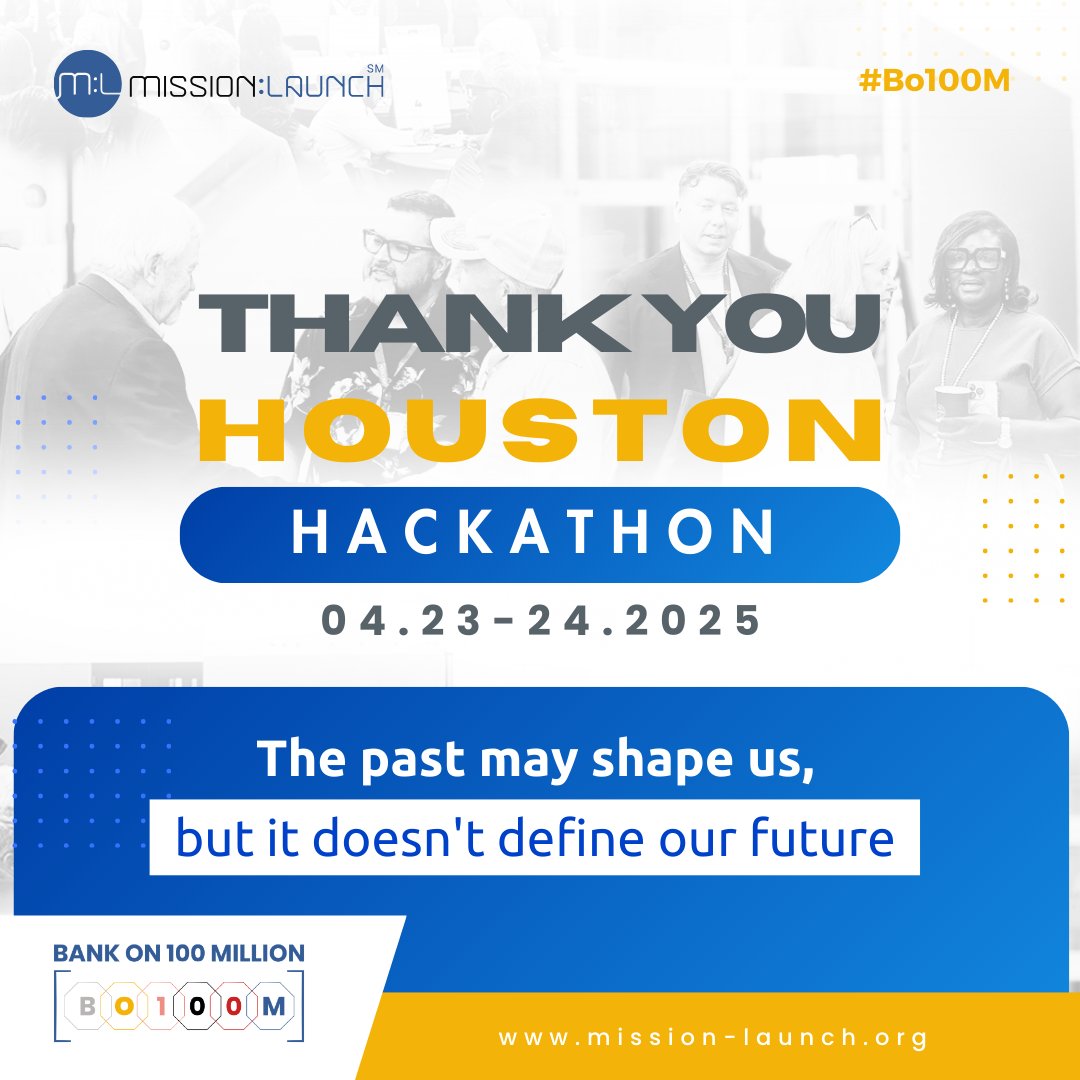 M:L MISSION:LAUNCH SM

#Bo100M

THANK YOU
HOUSTON
HACKATHON
04.23-24.2025

The past may shape us,
but it doesn't define our future

BANK ON 100 MILLION
BO100M

www.mission-launch.org